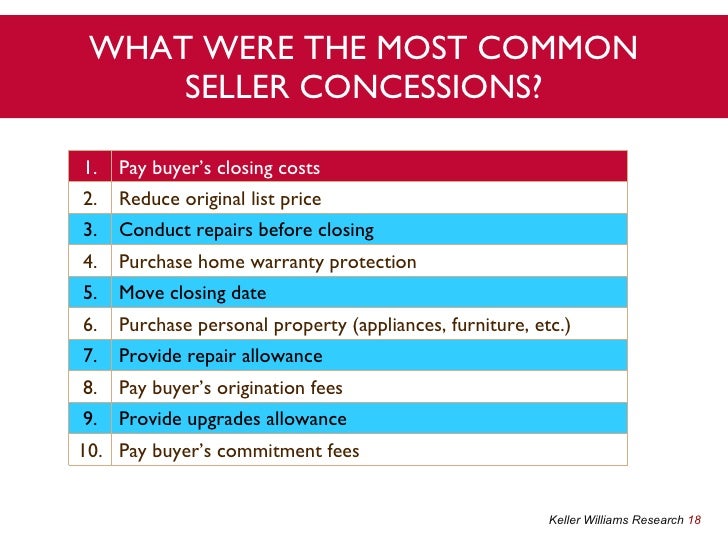 WHAT WERE THE MOST COMMON SELLER CONCESSIONS?

| 1. | Pay buyer's closing costs |
|---|---|
| 2. | Reduce original list price |
| 3. | Conduct repairs before closing |
| 4. | Purchase home warranty protection |
| 5. | Move closing date |
| 6. | Purchase personal property (appliances, furniture, etc.) |
| 7. | Provide repair allowance |
| 8. | Pay buyer's origination fees |
| 9. | Provide upgrades allowance |
| 10. | Pay buyer's commitment fees |

Keller Williams Research 18